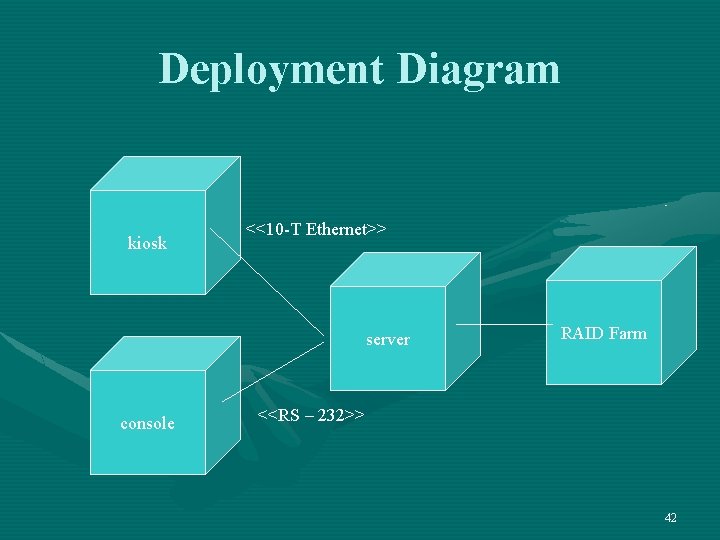 Deployment Diagram

kiosk

<<10-T Ethernet>>

server

RAID Farm

console

<<RS – 232>>

42